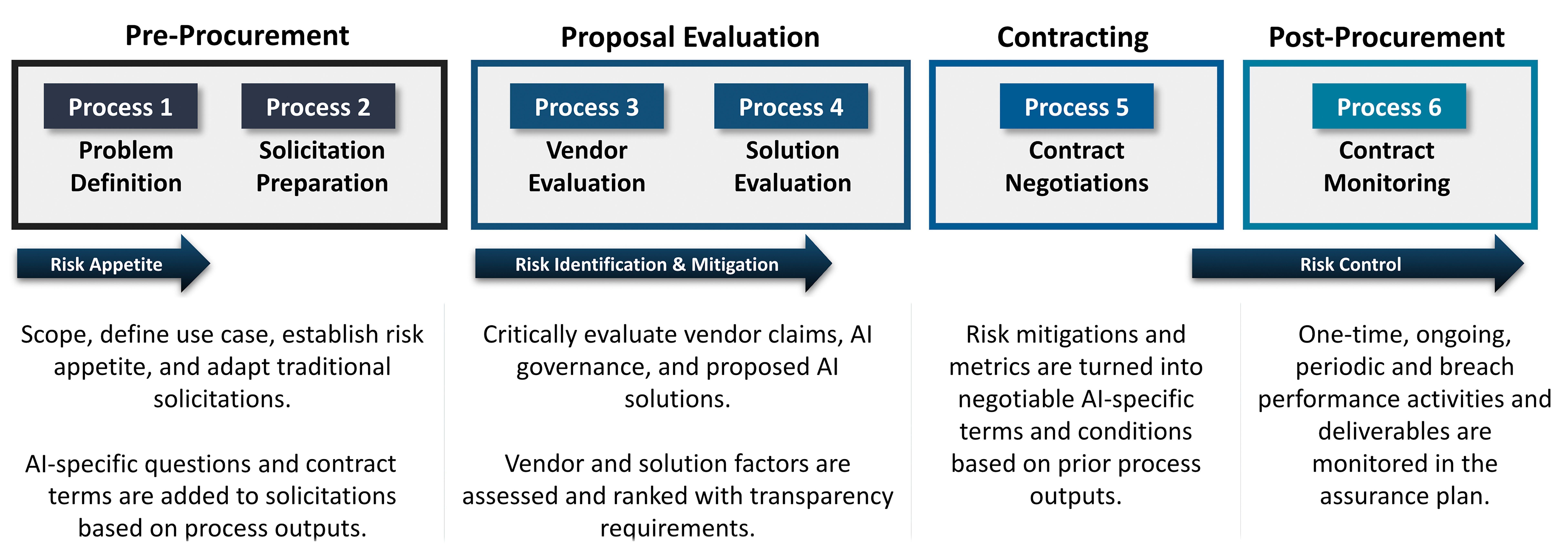 Pre-Procurement

Process 1
Problem Definition

Process 2
Solicitation Preparation

Risk Appetite

Scope, define use case, establish risk appetite, and adapt traditional solicitations.

AI-specific questions and contract terms are added to solicitations based on process outputs.

Proposal Evaluation

Process 3
Vendor Evaluation

Process 4
Solution Evaluation

Risk Identification & Mitigation

Critically evaluate vendor claims, AI governance, and proposed AI solutions.

Vendor and solution factors are assessed and ranked with transparency requirements.

Contracting

Process 5
Contract Negotiations

Risk mitigations and metrics are turned into negotiable AI-specific terms and conditions based on prior process outputs.

Post-Procurement

Process 6
Contract Monitoring

Risk Control

One-time, ongoing, periodic and breach performance activities and deliverables are monitored in the assurance plan.